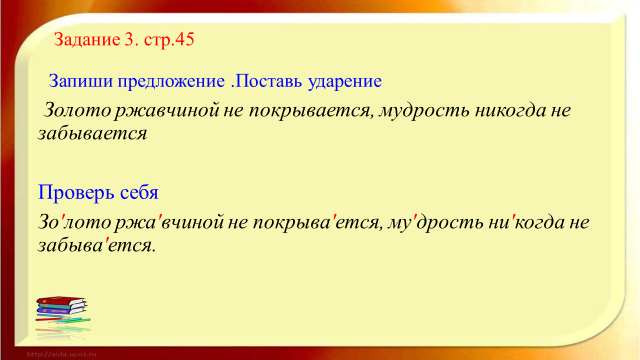 Задание 3. стр.45

Запиши предложение .Поставь ударение

Золото ржавчиной не покрывается, мудрость никогда не забывается

Проверь себя

Зо'лото ржа'вчиной не покрыва'ется, му'дрость ни'когда не забыва'ется.

http://aida.ucoz.ru